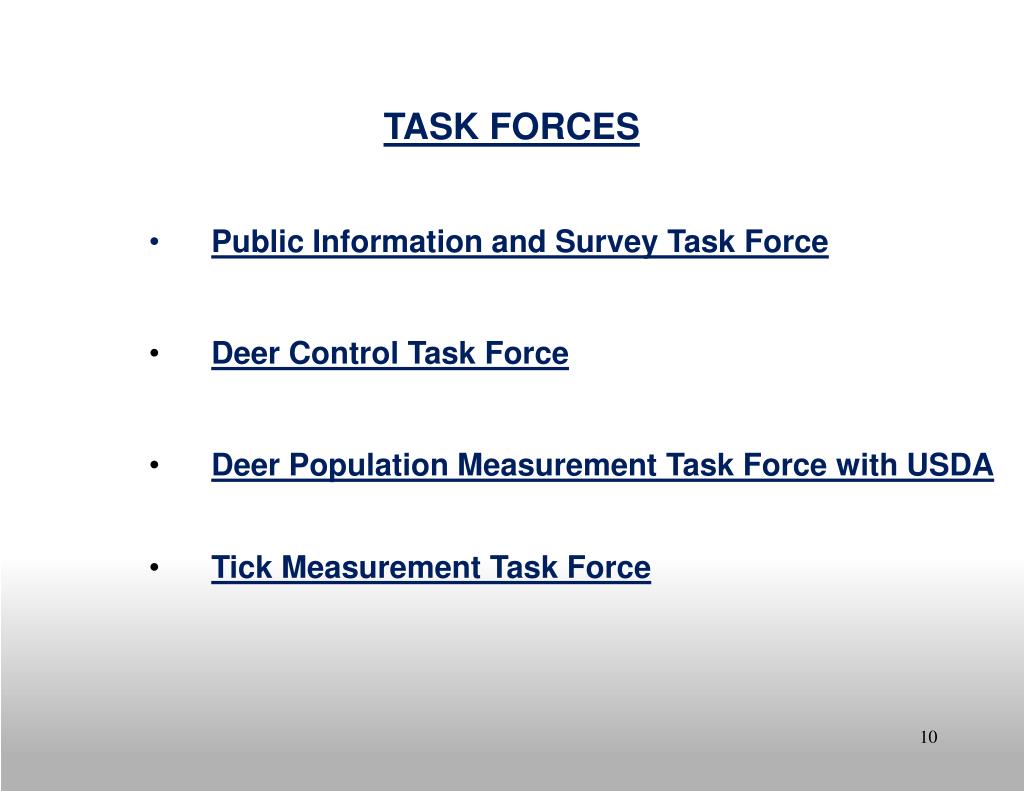 TASK FORCES

• Public Information and Survey Task Force

• Deer Control Task Force

• Deer Population Measurement Task Force with USDA

• Tick Measurement Task Force

10